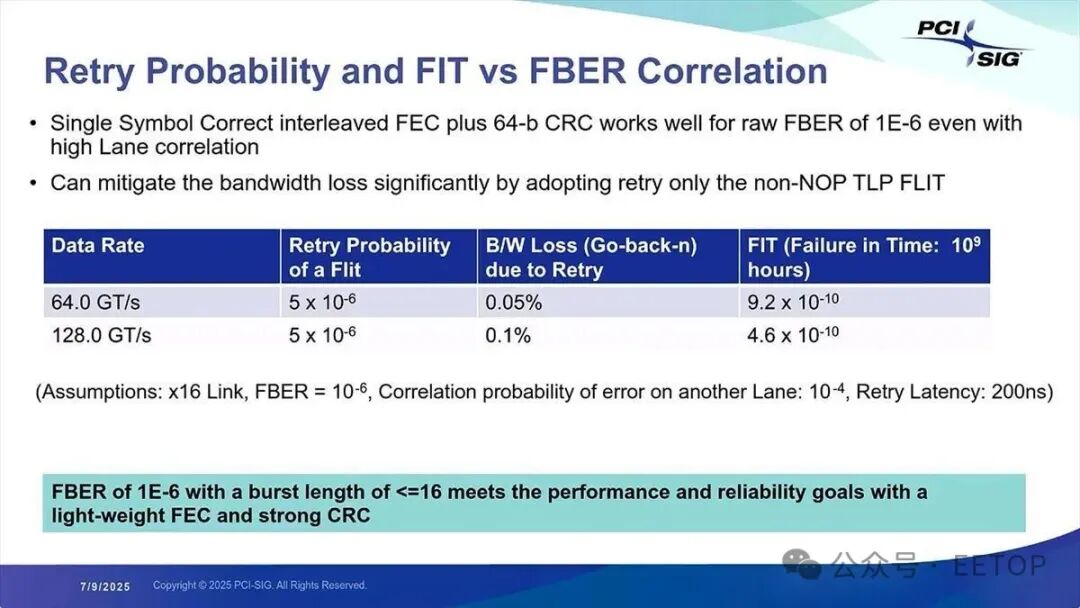 PCI SIG

Retry Probability and FIT vs FBER Correlation

• Single Symbol Correct interleaved FEC plus 64-b CRC works well for raw FBER of 1E-6 even with high Lane correlation

• Can mitigate the bandwidth loss significantly by adopting retry only the non-NOP TLP FLIT

| Data Rate | Retry Probability of a Flit | B/W Loss (Go-back-n) due to Retry | FIT (Failure in Time: $10^9$ hours) |
|---|---|---|---|
| 64.0 GT/s | $5 \times 10^{-6}$ | 0.05% | $9.2 \times 10^{-10}$ |
| 128.0 GT/s | $5 \times 10^{-6}$ | 0.1% | $4.6 \times 10^{-10}$ |

(Assumptions: x16 Link, FBER = $10^{-6}$, Correlation probability of error on another Lane: $10^{-4}$, Retry Latency: 200ns)

FBER of 1E-6 with a burst length of <=16 meets the performance and reliability goals with a light-weight FEC and strong CRC

7/9/2025 Copyright © 2025 PCI-SIG. All Rights Reserved.

公众号 · EETOP